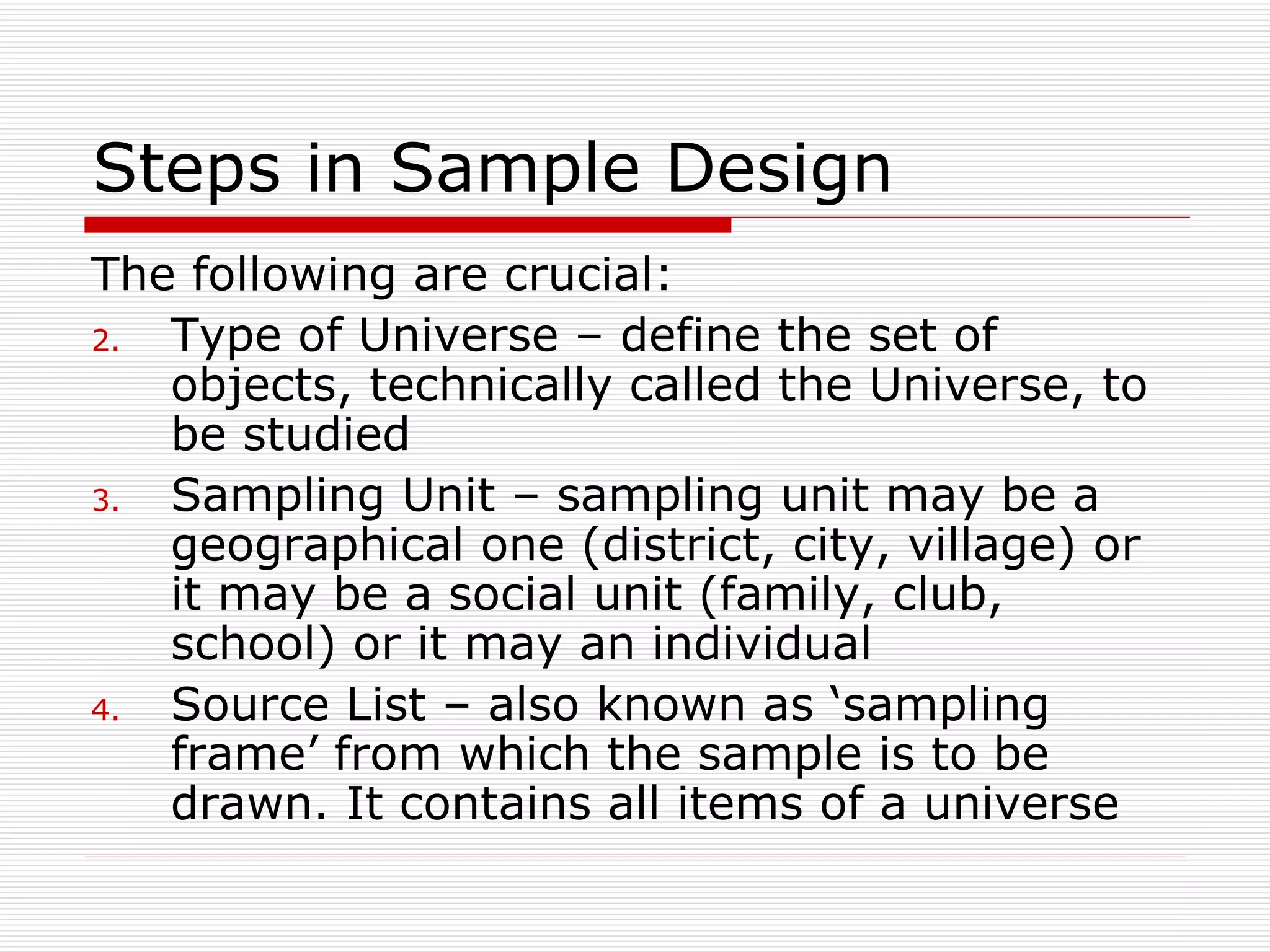 Steps in Sample Design

The following are crucial:

2. Type of Universe – define the set of objects, technically called the Universe, to be studied

3. Sampling Unit – sampling unit may be a geographical one (district, city, village) or it may be a social unit (family, club, school) or it may an individual

4. Source List – also known as ‘sampling frame’ from which the sample is to be drawn. It contains all items of a universe